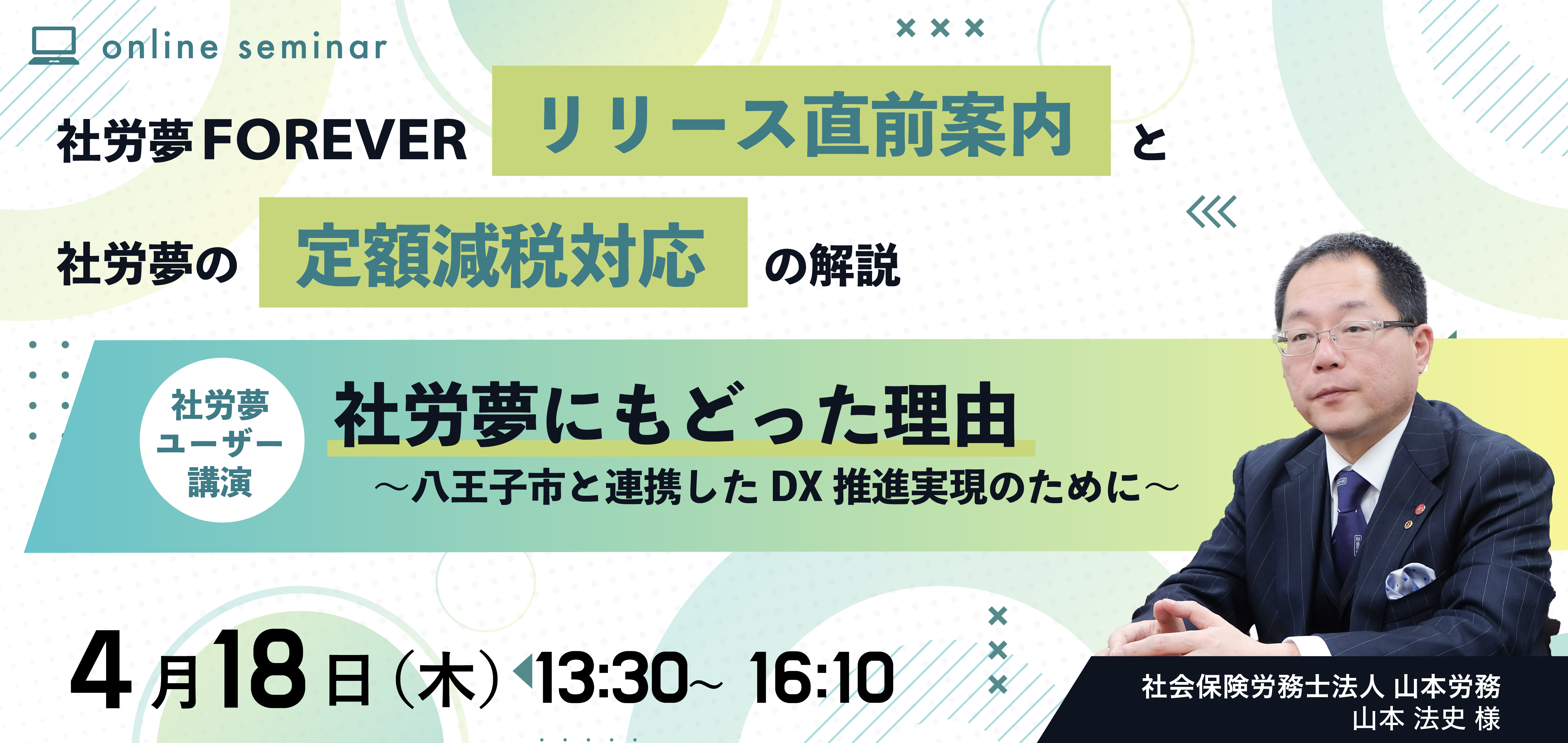 online seminar

社労夢FOREVER リリース直前案内 と

社労夢の 定額減税対応 の解説

社労夢 ユーザー 講演

社労夢にもどった理由
～八王子市と連携した DX 推進実現のために～

4月18日（木）13:30~ 16:10

社会保険労務士法人 山本労務
山本 法史 様